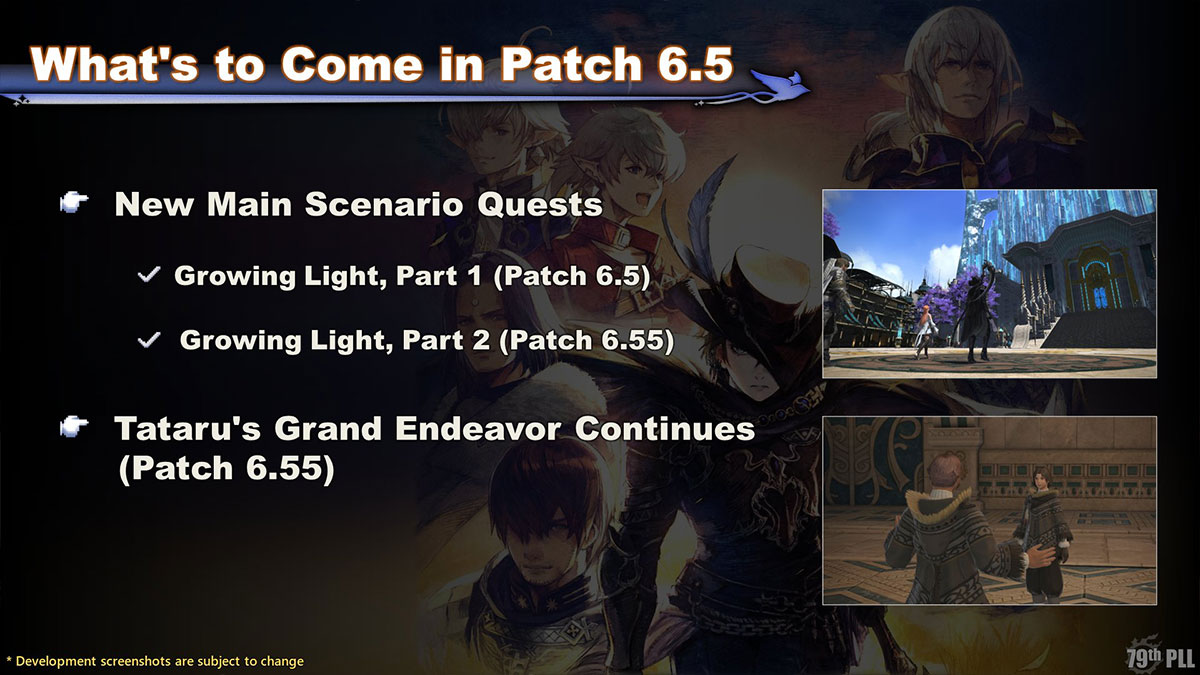 What's to Come in Patch 6.5

New Main Scenario Quests

✓ Growing Light, Part 1 (Patch 6.5)

✓ Growing Light, Part 2 (Patch 6.55)

Tataru's Grand Endeavor Continues (Patch 6.55)

* Development screenshots are subject to change

79th PLL